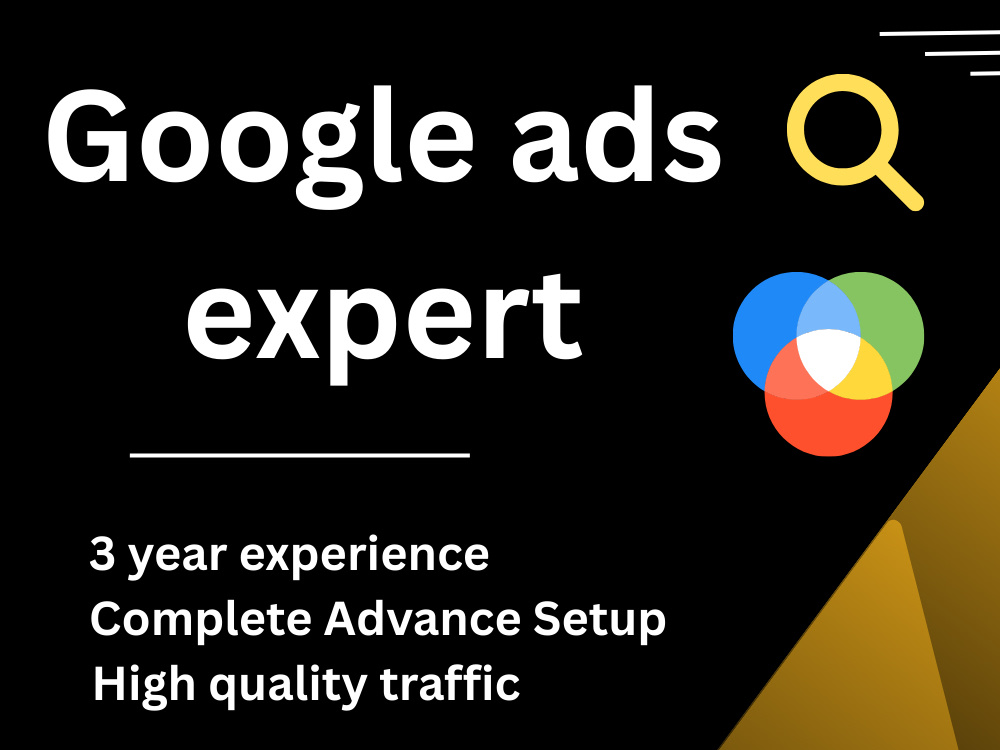 Google ads expert

3 year experience
Complete Advance Setup
High quality traffic